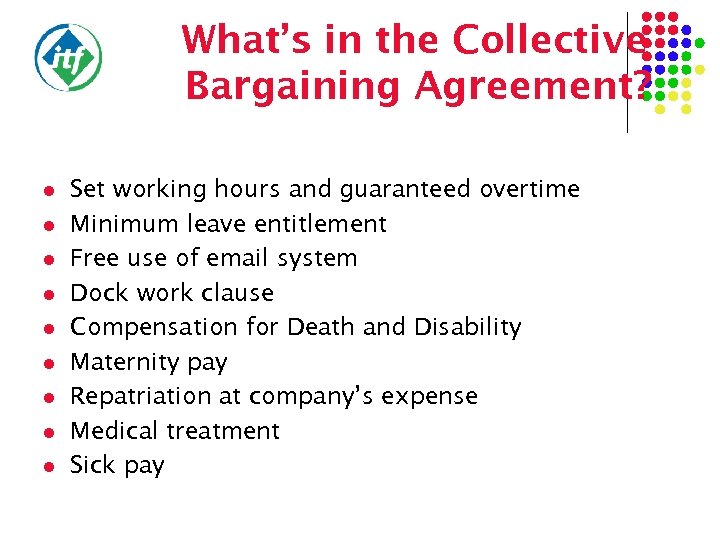 itf

What's in the Collective Bargaining Agreement?

- Set working hours and guaranteed overtime
- Minimum leave entitlement
- Free use of email system
- Dock work clause
- Compensation for Death and Disability
- Maternity pay
- Repatriation at company's expense
- Medical treatment
- Sick pay